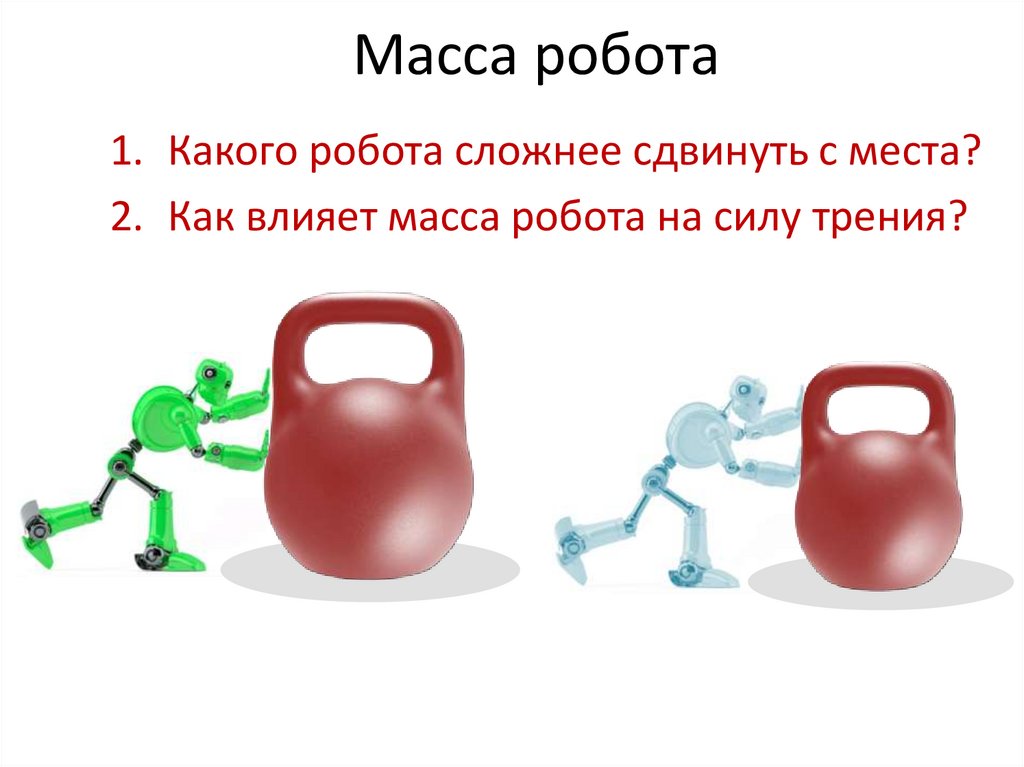 Масса робота

1. Какого робота сложнее сдвинуть с места?
2. Как влияет масса робота на силу трения?